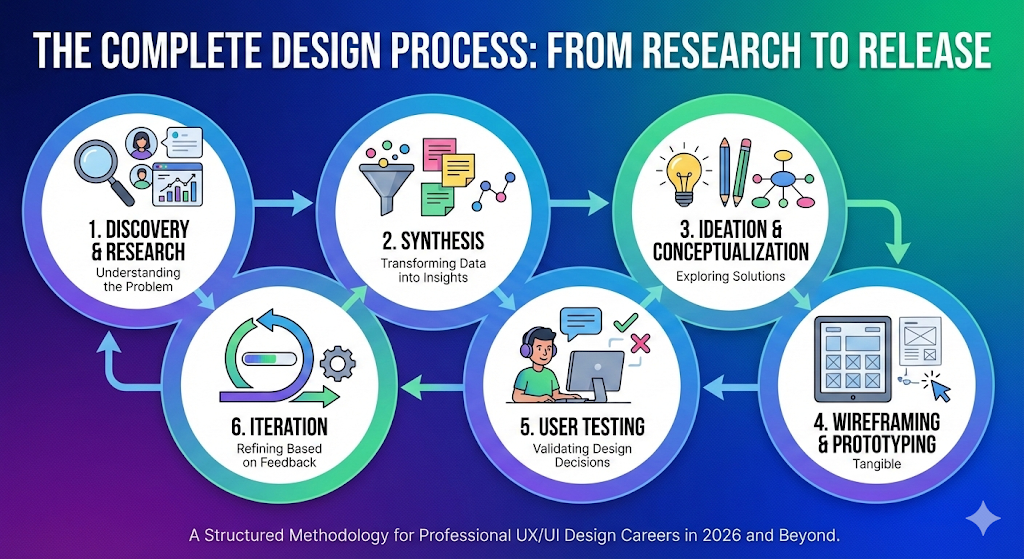 THE COMPLETE DESIGN PROCESS: FROM RESEARCH TO RELEASE

1. DISCOVERY & RESEARCH
Understanding the Problem

2. SYNTHESIS
Transforming Data into Insights

3. IDEATION & CONCEPTUALIZATION
Exploring Solutions

4. WIREFRAMING & PROTOTYPING
Tangible

5. USER TESTING
Validating Design Decisions

6. ITERATION
Refining Based on Feedback

A Structured Methodology for Professional UX/UI Design Careers in 2026 and Beyond.